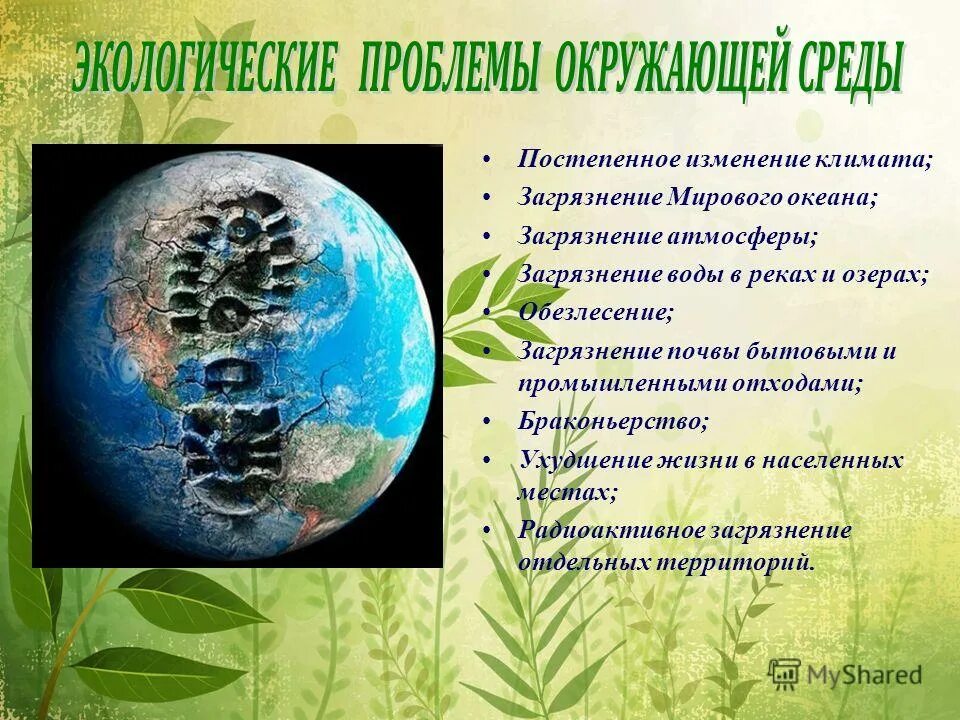 ЭКОЛОГИЧЕСКИЕ ПРОБЛЕМЫ ОКРУЖАЮЩЕЙ СРЕДЫ

• Постепенное изменение климата;
• Загрязнение Мирового океана;
• Загрязнение атмосферы;
• Загрязнение воды в реках и озерах;
• Обезлесение;
• Загрязнение почвы бытовыми и промышленными отходами;
• Браконьерство;
• Ухудшение жизни в населенных местах;
• Радиоактивное загрязнение отдельных территорий.

MyShared